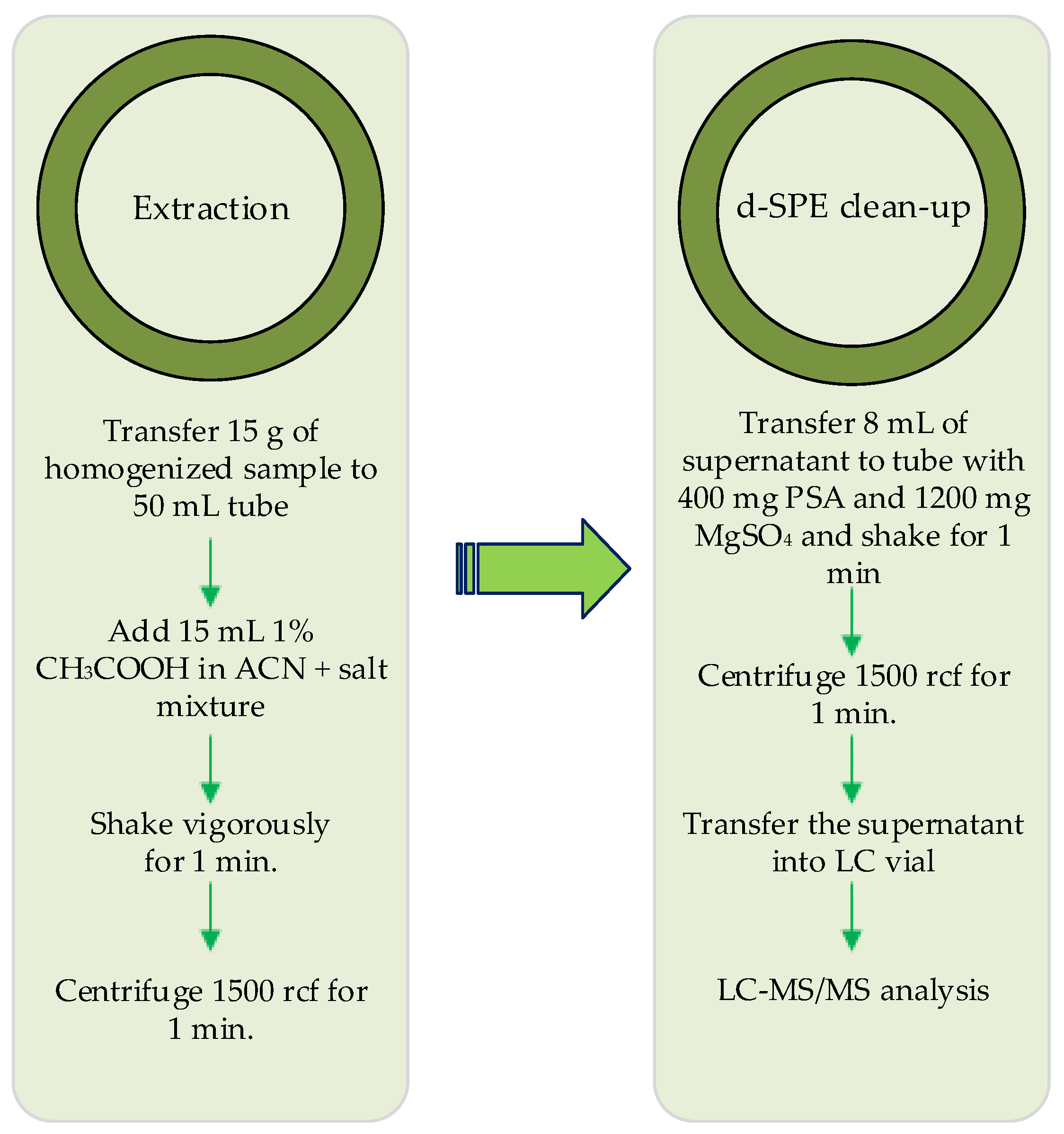 Extraction

Transfer 15 g of homogenized sample to 50 mL tube

Add 15 mL 1% $CH_3COOH$ in ACN + salt mixture

Shake vigorously for 1 min.

Centrifuge 1500 rcf for 1 min.

d-SPE clean-up

Transfer 8 mL of supernatant to tube with 400 mg PSA and 1200 mg $MgSO_4$ and shake for 1 min

Centrifuge 1500 rcf for 1 min.

Transfer the supernatant into LC vial

LC-MS/MS analysis